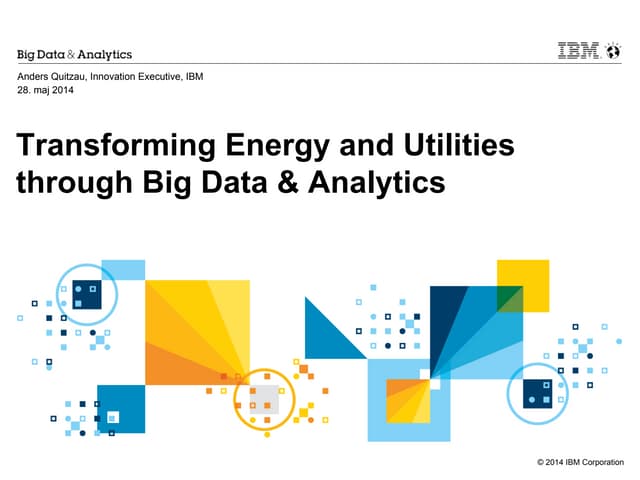 Big Data & Analytics

IBM

Anders Quitzau, Innovation Executive, IBM
28. maj 2014

Transforming Energy and Utilities through Big Data & Analytics

© 2014 IBM Corporation